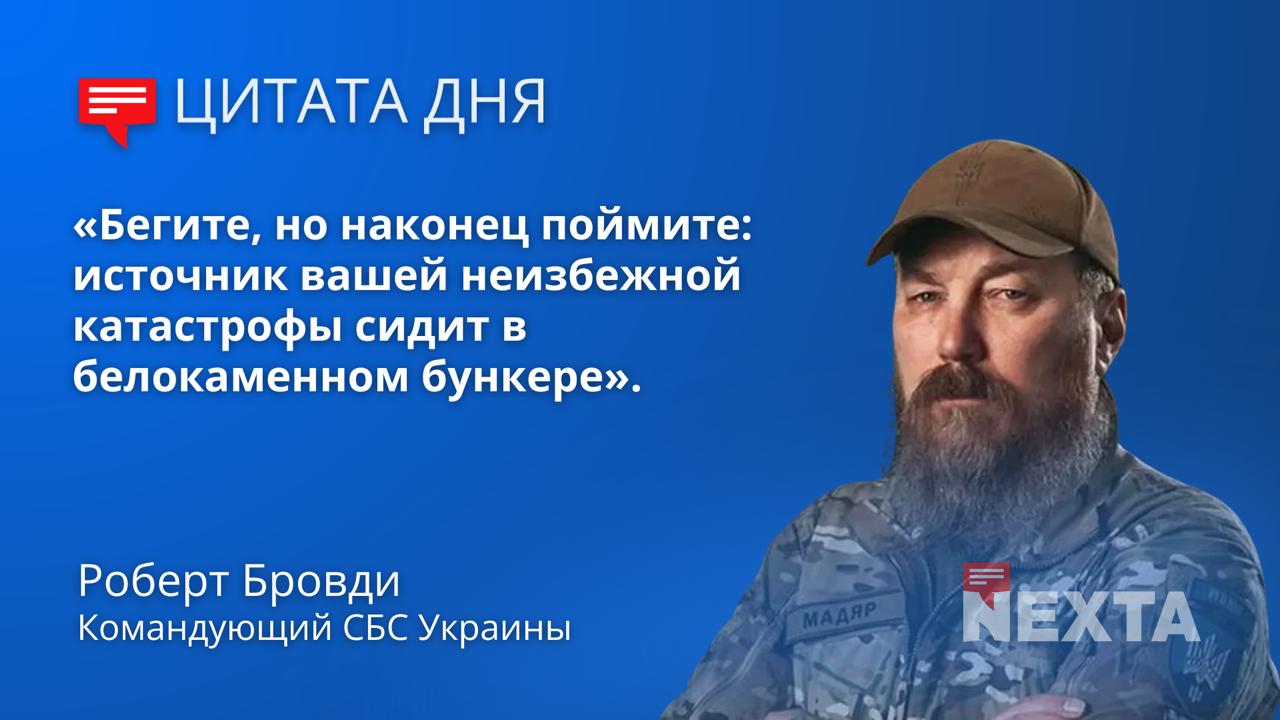 ЦИТАТА ДНЯ

«Бегите, но наконец поймите: источник вашей неизбежной катастрофы сидит в белокаменном бункере».

Роберт Бровди
Командующий СБС Украины

МАДЯР

NEXTA